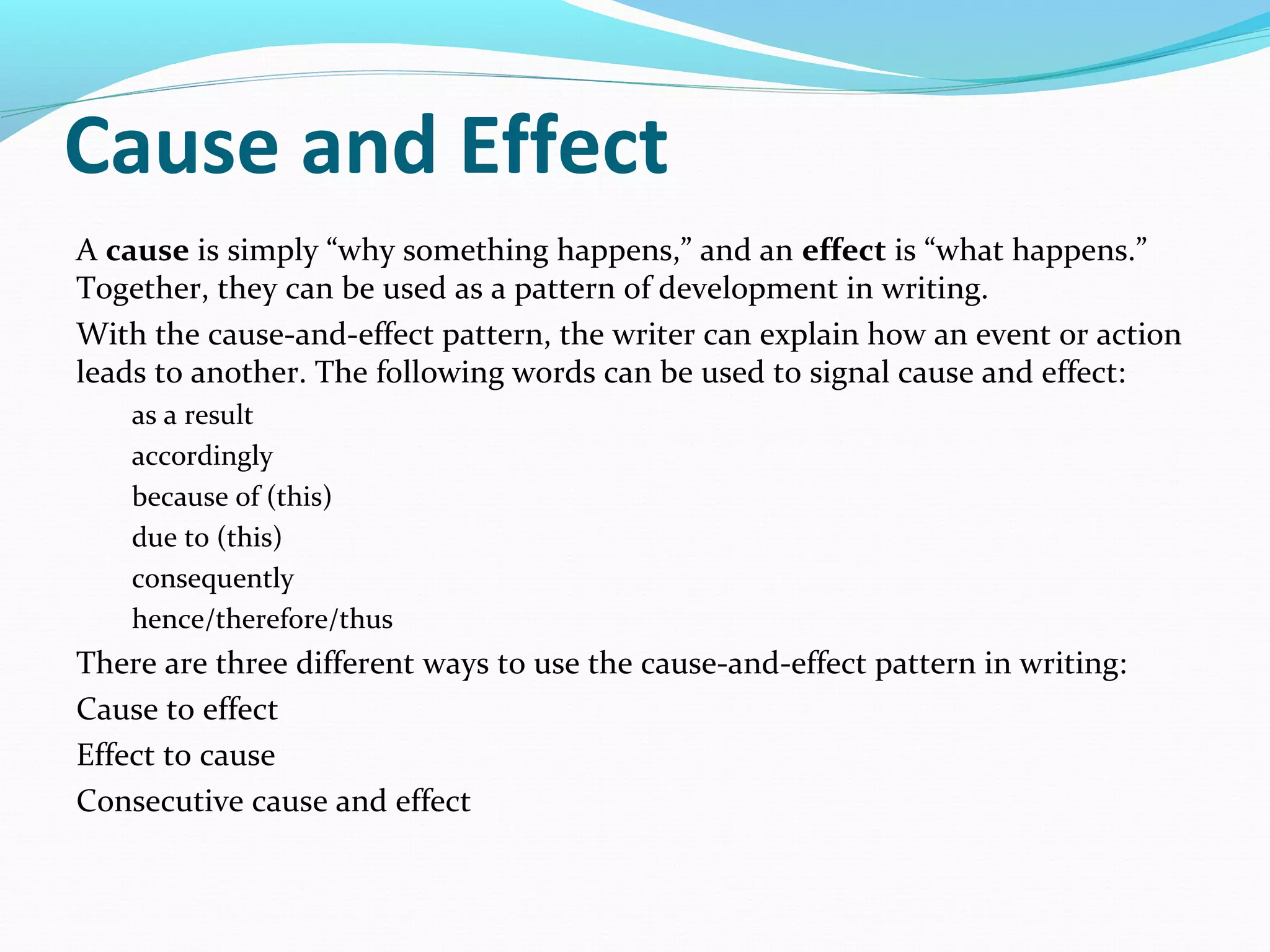 Cause and Effect

A cause is simply “why something happens,” and an effect is “what happens.” Together, they can be used as a pattern of development in writing.

With the cause-and-effect pattern, the writer can explain how an event or action leads to another. The following words can be used to signal cause and effect:

as a result

accordingly

because of (this)

due to (this)

consequently

hence/therefore/thus

There are three different ways to use the cause-and-effect pattern in writing:

Cause to effect

Effect to cause

Consecutive cause and effect